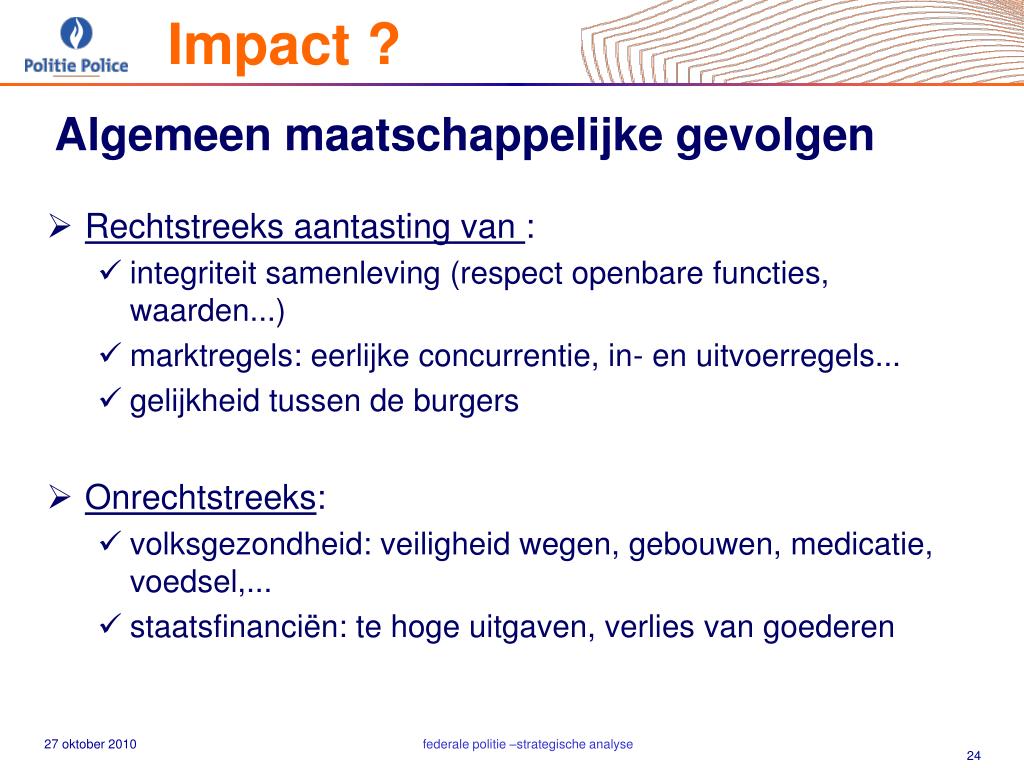 Politie Police

Impact ?

Algemeen maatschappelijke gevolgen

➢ Rechtstreeks aantasting van :
✓ integriteit samenleving (respect openbare functies, waarden...)
✓ marktregels: eerlijke concurrentie, in- en uitvoerregels...
✓ gelijkheid tussen de burgers

➢ Onrechtstreeks:
✓ volksgezondheid: veiligheid wegen, gebouwen, medicatie, voedsel,...
✓ staatsfinanciën: te hoge uitgaven, verlies van goederen

27 oktober 2010

federale politie –strategische analyse

24